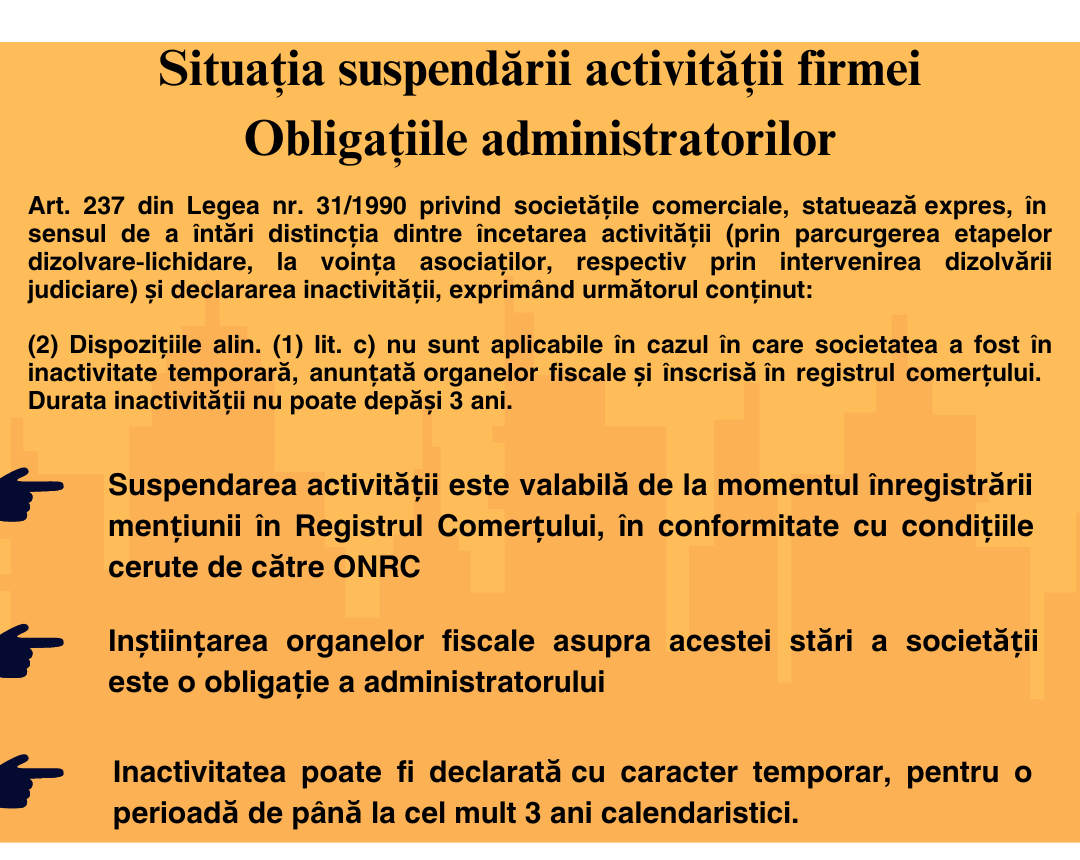 Situația suspendării activității firmei
Obligațiile administratorilor

Art. 237 din Legea nr. 31/1990 privind societățile comerciale, statuează expres, în sensul de a întări distincția dintre încetarea activității (prin parcurgerea etapelor dizolvare-lichidare, la voința asociaților, respectiv prin intervenirea dizolvării judiciare) și declararea inactivității, exprimând următorul conținut:

(2) Dispozițiile alin. (1) lit. c) nu sunt aplicabile în cazul în care societatea a fost în inactivitate temporară, anunțată organelor fiscale și înscrisă în registrul comerțului. Durata inactivității nu poate depăși 3 ani.

Suspendarea activității este valabilă de la momentul înregistrării mențiunii în Registrul Comerțului, în conformitate cu condițiile cerute de către ONRC

Inștiințarea organelor fiscale asupra acestei stări a societății este o obligație a administratorului

Inactivitatea poate fi declarată cu caracter temporar, pentru o perioadă de până la cel mult 3 ani calendaristici.